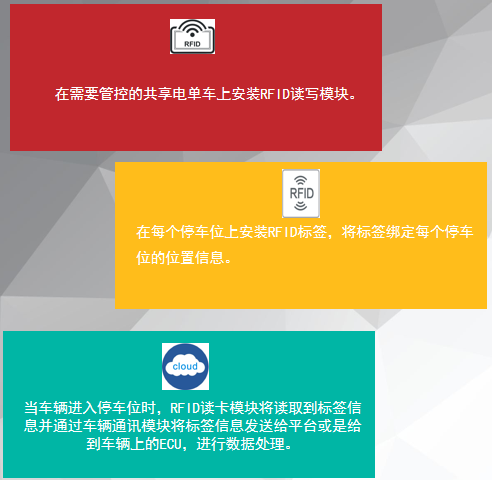 RFID

在需要管控的共享电单车上安装RFID读写模块。

RFID

在每个停车位上安装RFID标签，将标签绑定每个停车位的位置信息。

cloud

当车辆进入停车位时，RFID读卡模块将读取到标签信息并通过车辆通讯模块将标签信息发送给平台或是给到车辆上的ECU，进行数据处理。